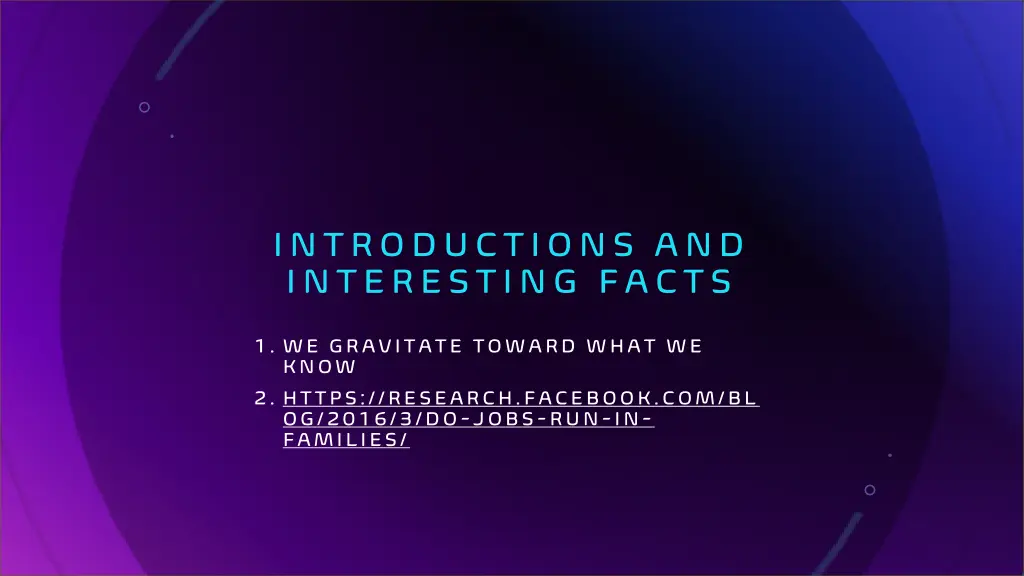 INTRODUCTIONS AND INTERESTING FACTS

1. WE GRAVITATE TOWARD WHAT WE KNOW
2. HTTPS://RESEARCH.FACEBOOK.COM/BLOG/2016/3/DO-JOBS-RUN-IN-FAMILIES/